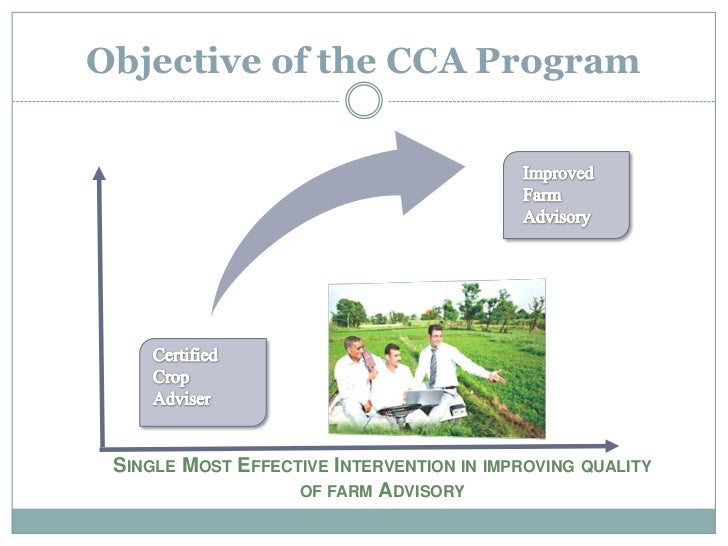 Objective of the CCA Program

Improved Farm Advisory

Certified Crop Adviser

SINGLE MOST EFFECTIVE INTERVENTION IN IMPROVING QUALITY OF FARM ADVISORY